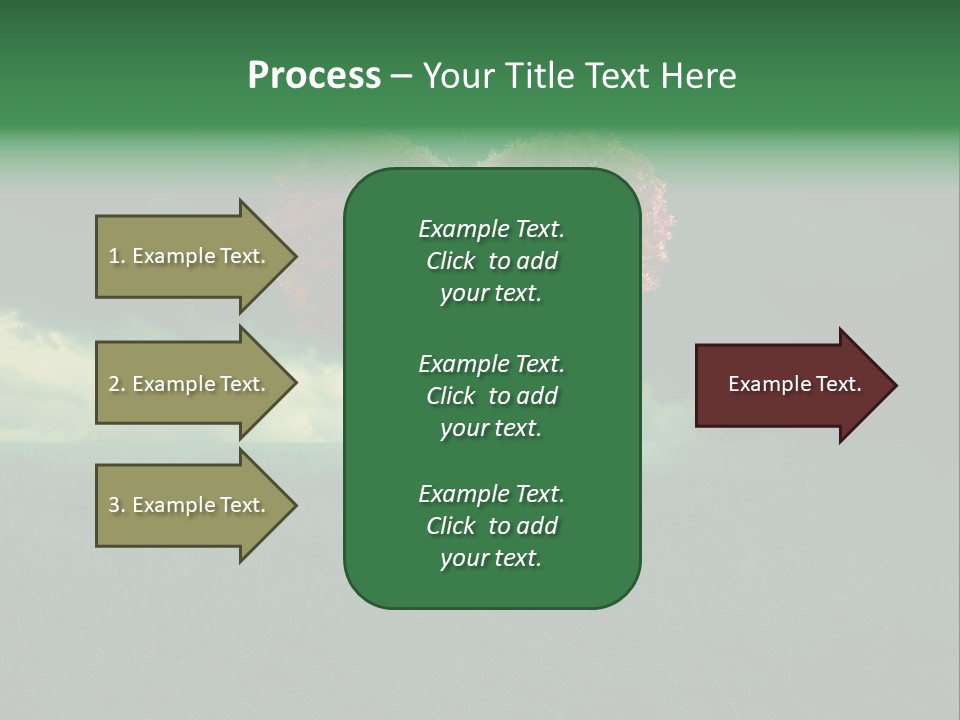 Process – Your Title Text Here

1. Example Text.

2. Example Text.

3. Example Text.

Example Text. Click to add your text.

Example Text. Click to add your text.

Example Text. Click to add your text.

Example Text.